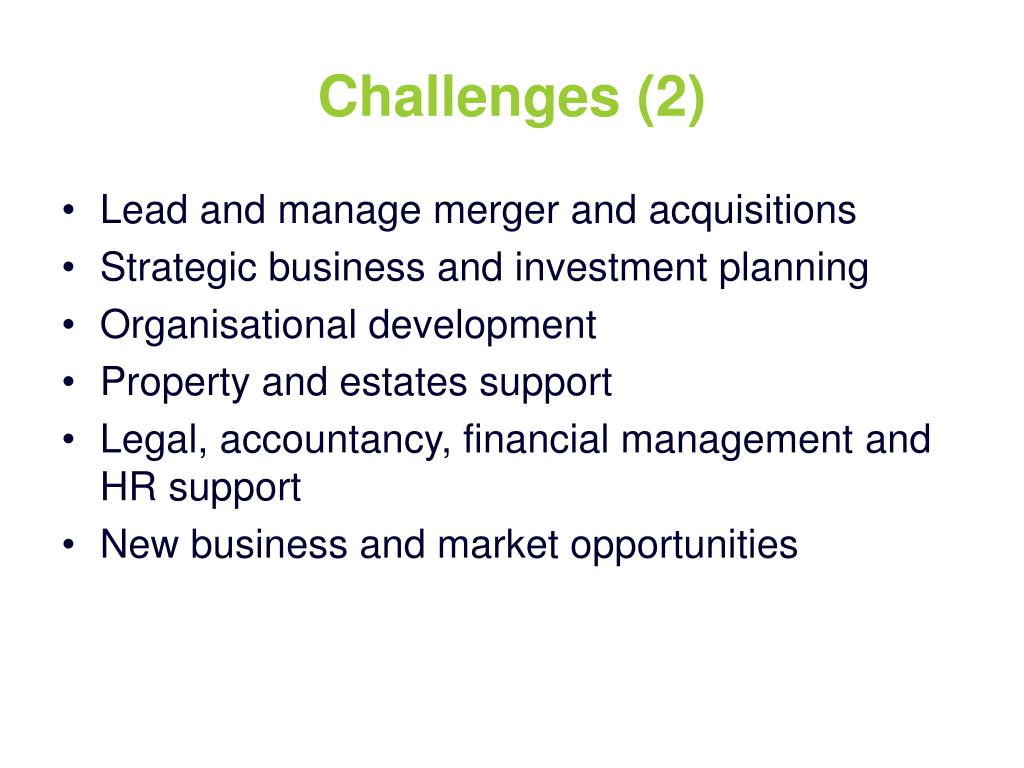 Challenges (2)

• Lead and manage merger and acquisitions
• Strategic business and investment planning
• Organisational development
• Property and estates support
• Legal, accountancy, financial management and HR support
• New business and market opportunities